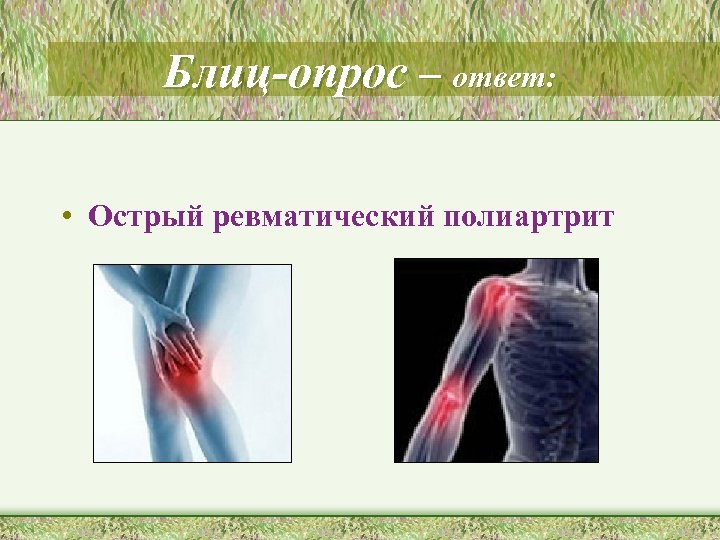 Блиц-опрос – ответ:

• Острый ревматический полиартрит